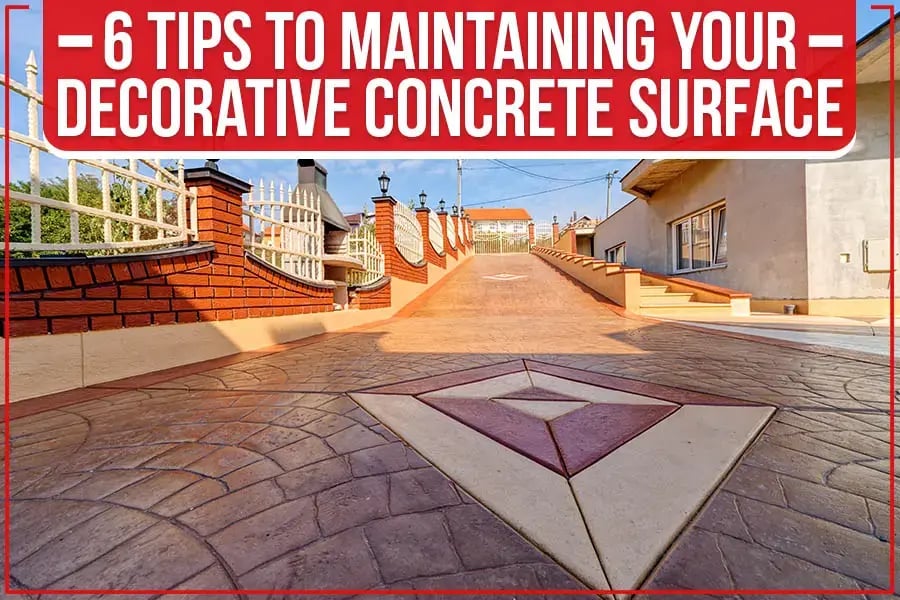 – 6 TIPS TO MAINTAINING YOUR –
DECORATIVE CONCRETE SURFACE